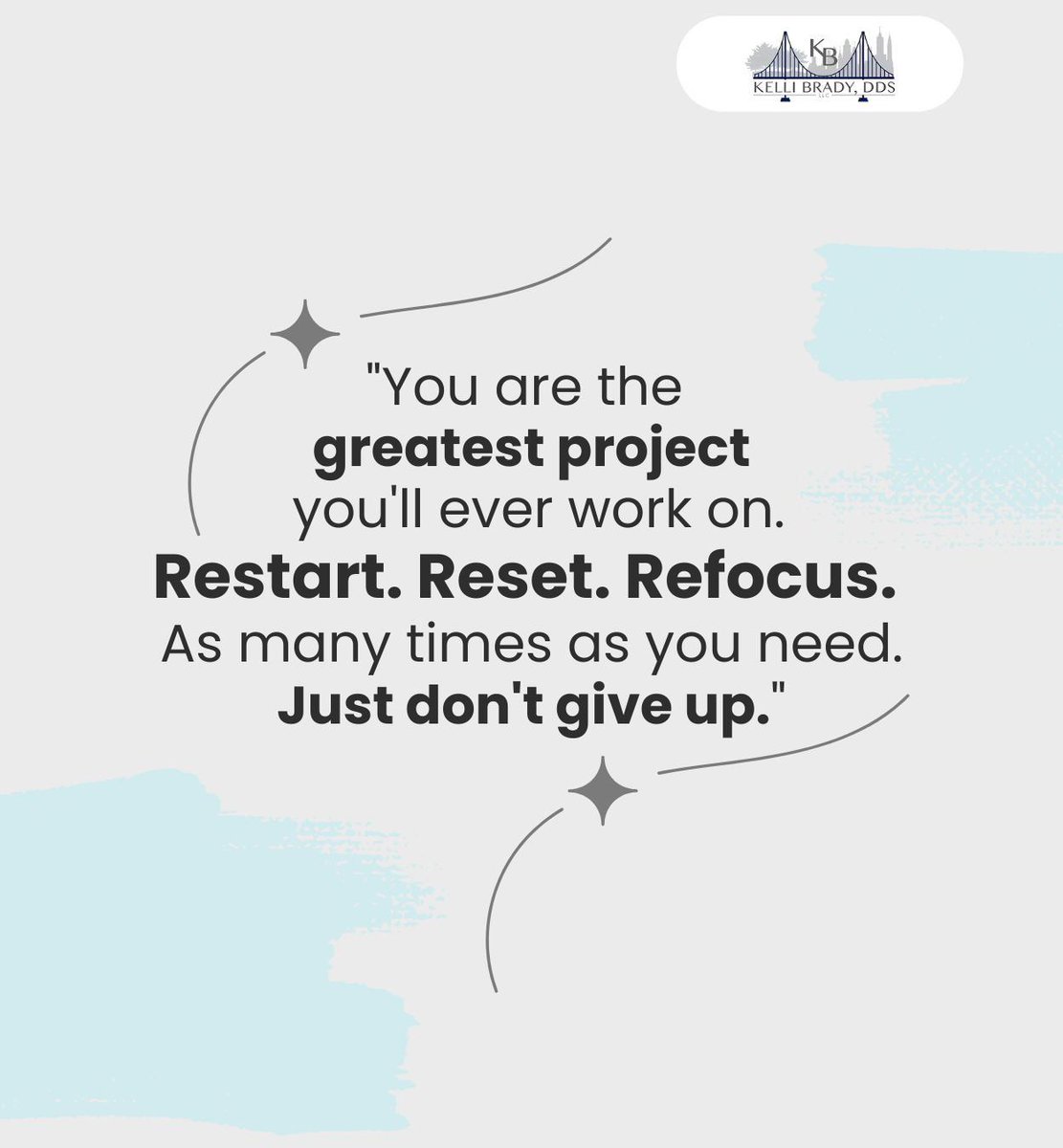 KB
KELLI BRADY, DDS
LLC

"You are the greatest project you'll ever work on. Restart. Reset. Refocus. As many times as you need. Just don't give up."